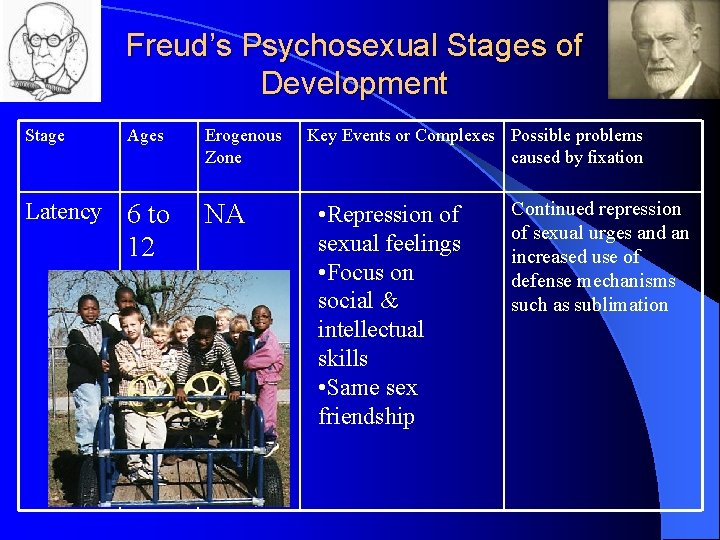 Freud's Psychosexual Stages of Development

| Stage | Ages | Erogenous Zone | Key Events or Complexes | Possible problems caused by fixation |
|---|---|---|---|---|
| Latency | 6 to 12 | NA | •Repression of sexual feelings •Focus on social & intellectual skills •Same sex friendship | Continued repression of sexual urges and an increased use of defense mechanisms such as sublimation |